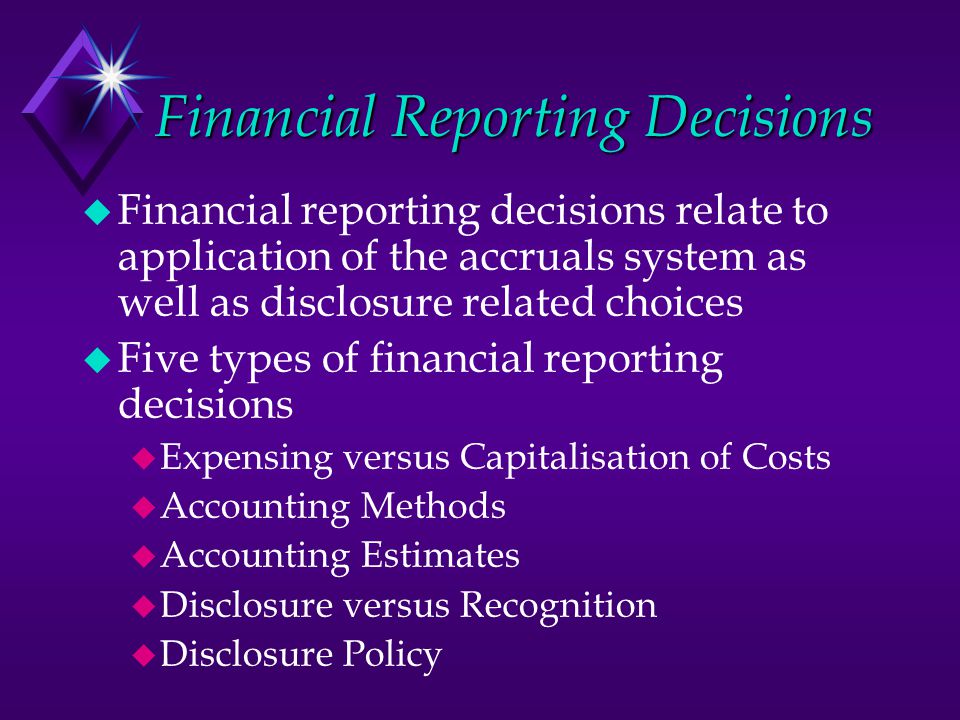 Financial Reporting Decisions

Financial reporting decisions relate to application of the accruals system as well as disclosure related choices

Five types of financial reporting decisions

Expensing versus Capitalisation of Costs

Accounting Methods

Accounting Estimates

Disclosure versus Recognition

Disclosure Policy